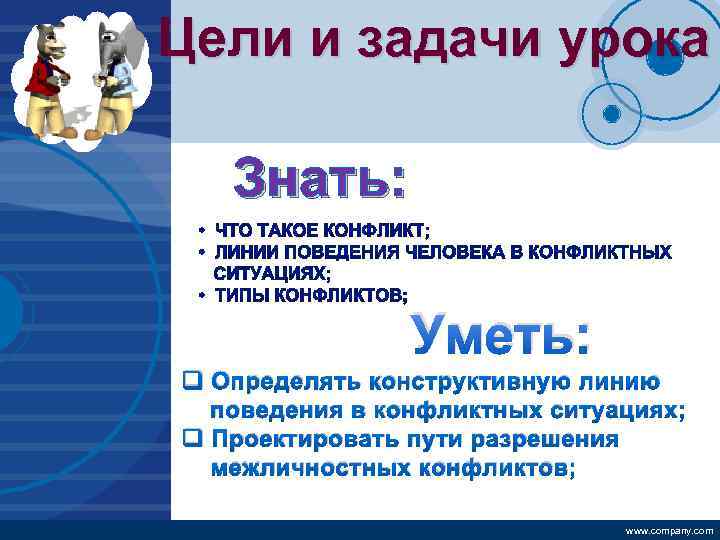 Цели и задачи урока

Знать:

• ЧТО ТАКОЕ КОНФЛИКТ;
• ЛИНИИ ПОВЕДЕНИЯ ЧЕЛОВЕКА В КОНФЛИКТНЫХ СИТУАЦИЯХ;
• ТИПЫ КОНФЛИКТОВ;

Уметь:

❑ Определять конструктивную линию поведения в конфликтных ситуациях;
❑ Проектировать пути разрешения межличностных конфликтов;

www.company.com